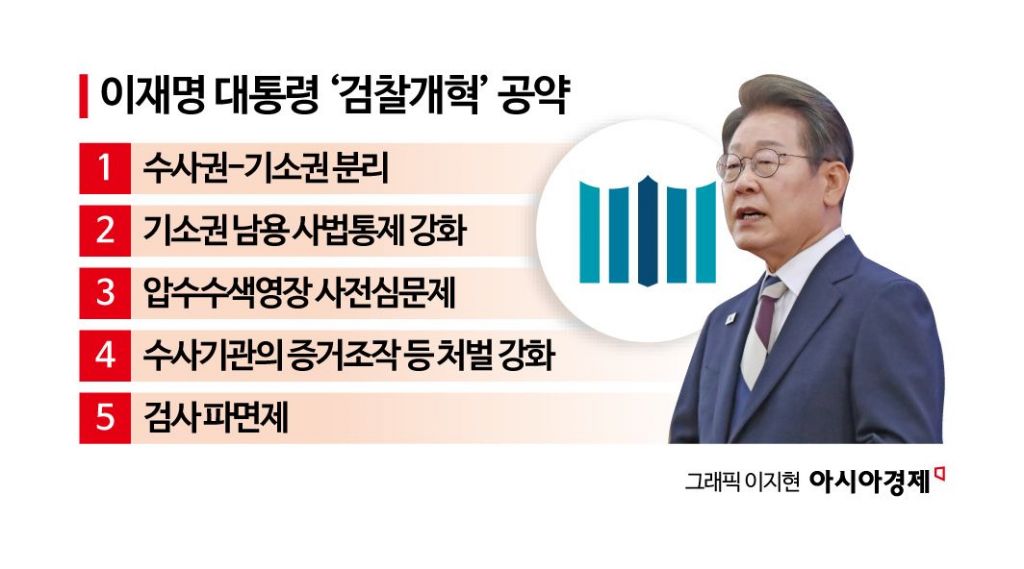 이재명 대통령 '검찰개혁' 공약

1 수사권-기소권 분리
2 기소권 남용 사법통제 강화
3 압수수색영장 사전심문제
4 수사기관의 증거조작 등 처벌 강화
5 검사 파면제

그래픽 이지현 아시아경제